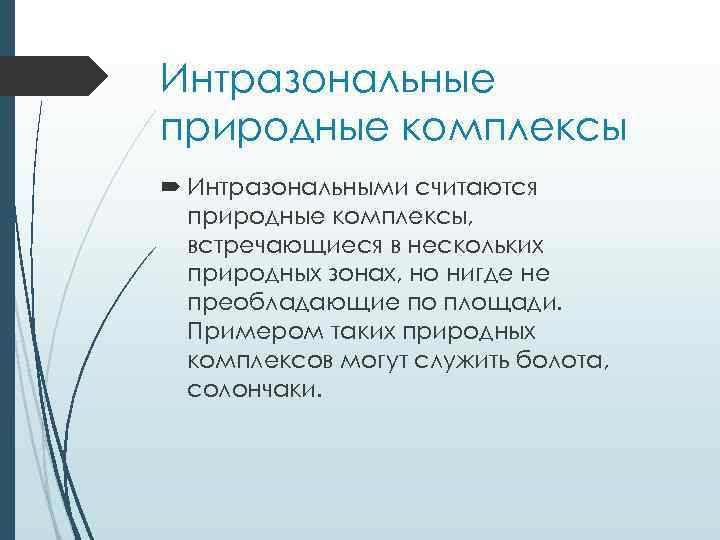 Интразональные природные комплексы

Интразональными считаются природные комплексы, встречающиеся в нескольких природных зонах, но нигде не преобладающие по площади. Примером таких природных комплексов могут служить болота, солончаки.